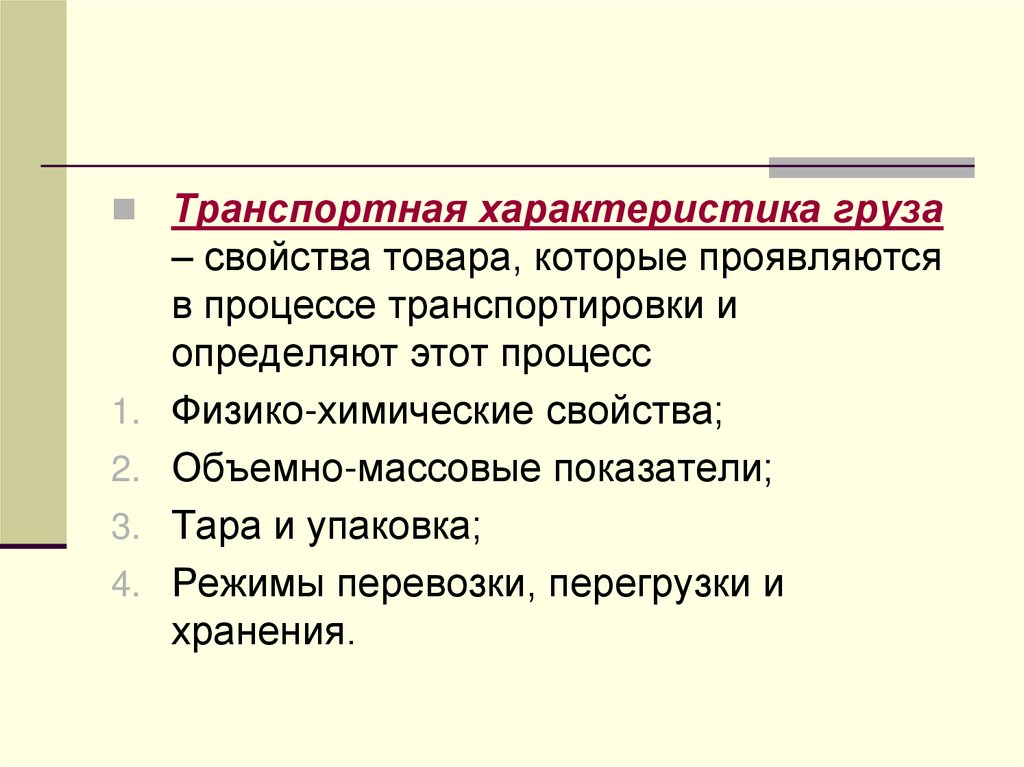 Транспортная характеристика груза – свойства товара, которые проявляются в процессе транспортировки и определяют этот процесс

1. Физико-химические свойства;
2. Объемно-массовые показатели;
3. Тара и упаковка;
4. Режимы перевозки, перегрузки и хранения.